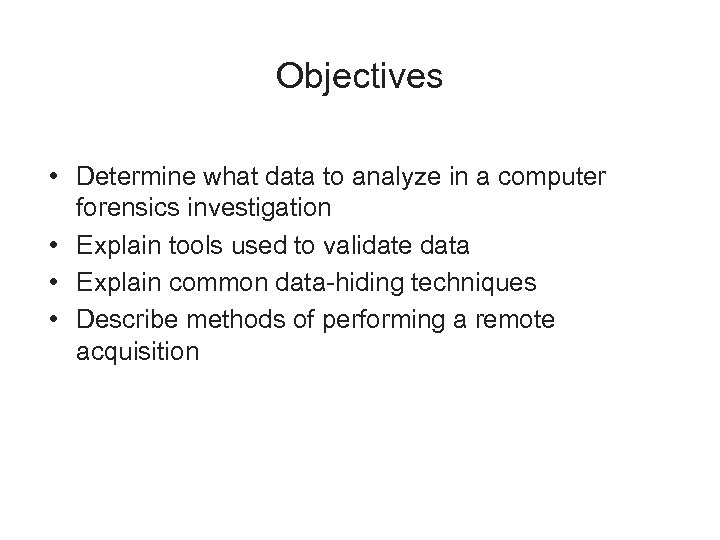 Objectives

• Determine what data to analyze in a computer forensics investigation
• Explain tools used to validate data
• Explain common data-hiding techniques
• Describe methods of performing a remote acquisition